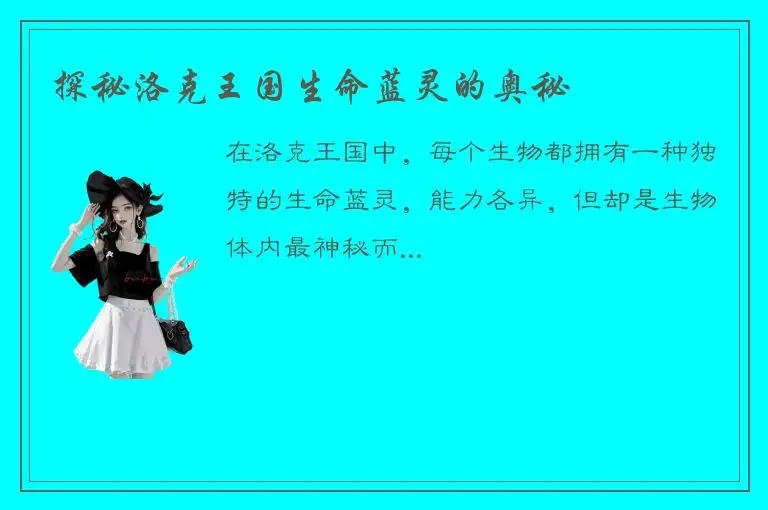 探秘洛克王国生命蓝灵的奥秘

在洛克王国中，每个生物都拥有一种独特的生命蓝灵，能力各异，但却是生物体内最神秘而...